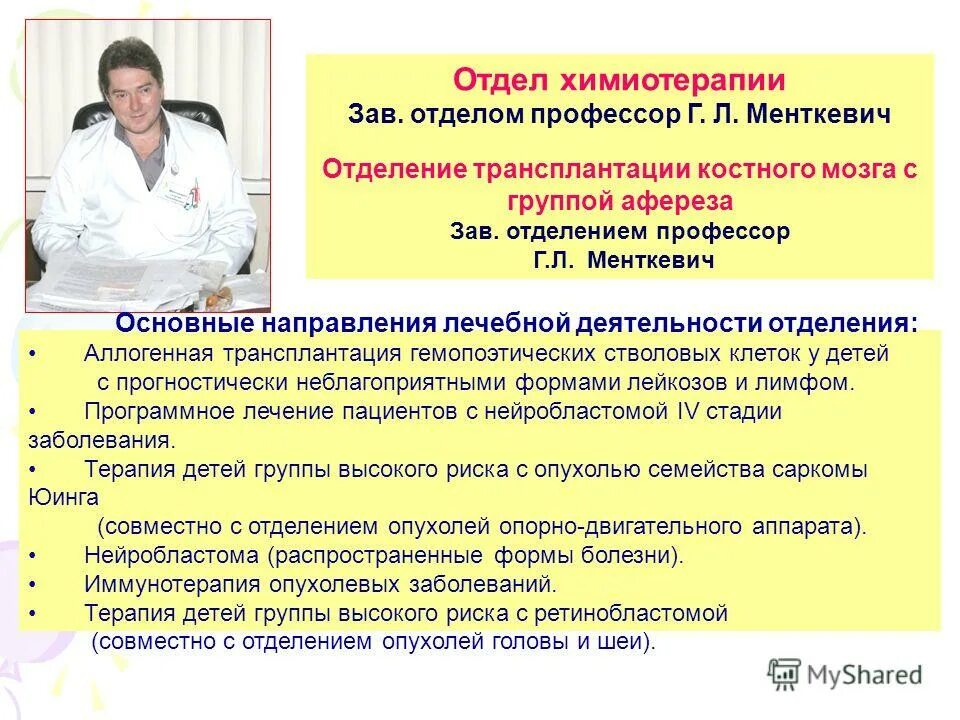 Отдел химиотерапии
Зав. отделом профессор Г. Л. Менткевич

Отделение трансплантации костного мозга с группой афереза
Зав. отделением профессор
Г.Л. Менткевич

Основные направления лечебной деятельности отделения:

• Аллогенная трансплантация гемопоэтических стволовых клеток у детей с прогностически неблагоприятными формами лейкозов и лимфом.
• Программное лечение пациентов с нейробластомой IV стадии заболевания.
• Терапия детей группы высокого риска с опухолью семейства саркомы Юинга (совместно с отделением опухолей опорно-двигательного аппарата).
• Нейробластома (распространенные формы болезни).
• Иммунотерапия опухолевых заболеваний.
• Терапия детей группы высокого риска с ретинобластомой (совместно с отделением опухолей головы и шеи).

MyShared